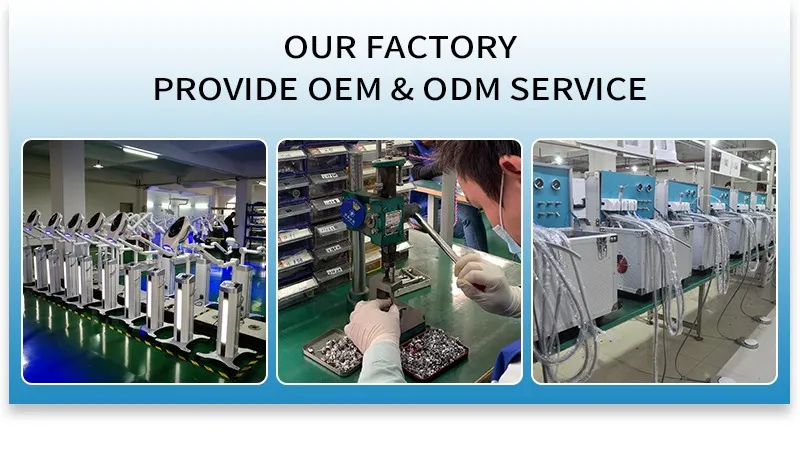 OUR FACTORY
PROVIDE OEM & ODM SERVICE